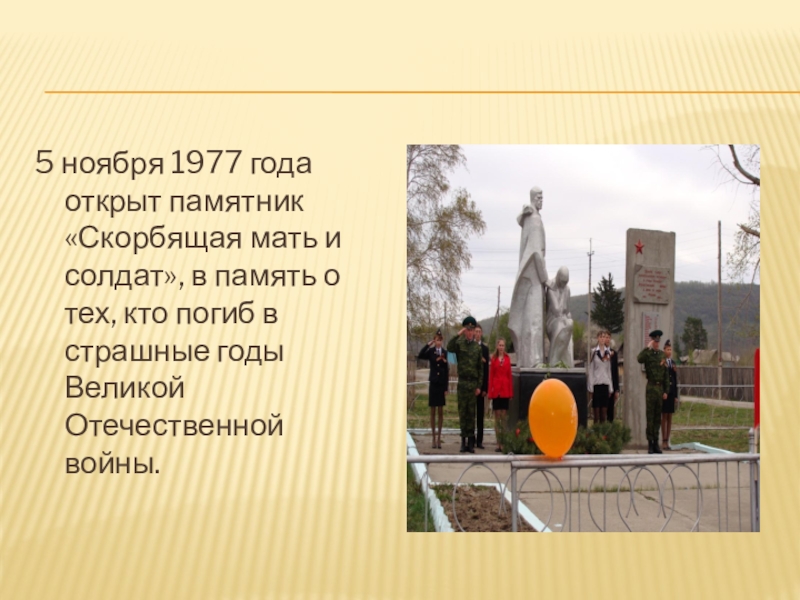 5 ноября 1977 года открыт памятник «Скорбящая мать и солдат», в память о тех, кто погиб в страшные годы Великой Отечественной войны.